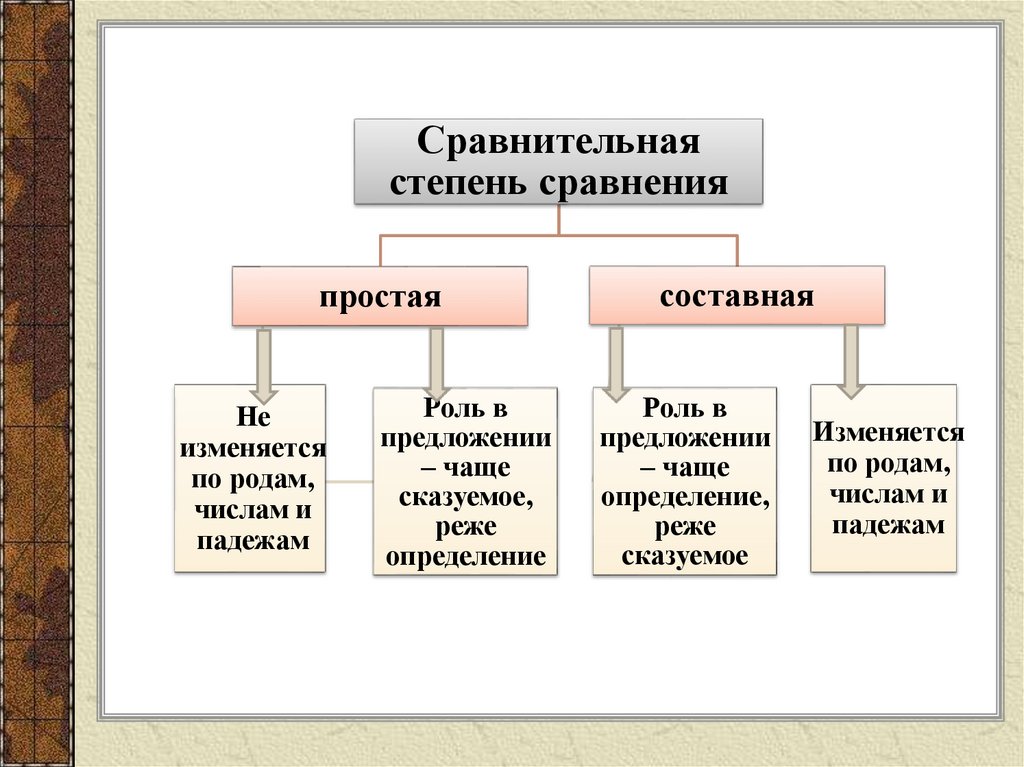 Сравнительная степень сравнения

простая

составная

Не изменяется по родам, числам и падежам

Роль в предложении – чаще сказуемое, реже определение

Роль в предложении – чаще определение, реже сказуемое

Изменяется по родам, числам и падежам